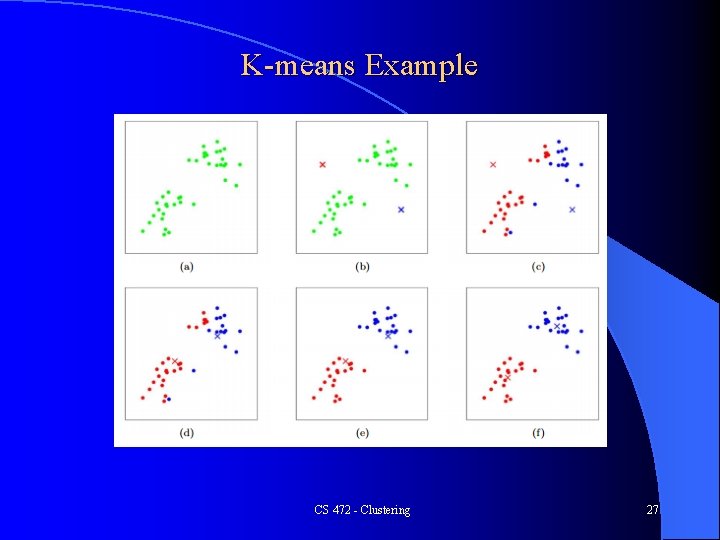 K-means Example

(a)

(b)

(c)

(d)

(e)

(f)

CS 472 - Clustering

27